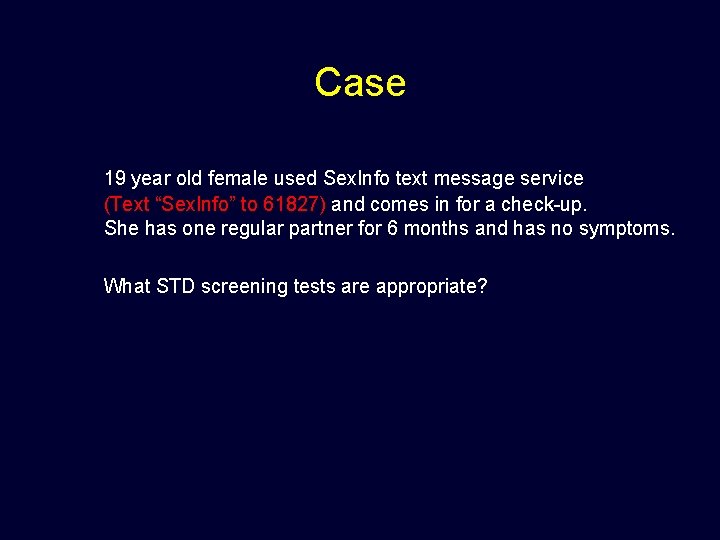 Case

19 year old female used SexInfo text message service (Text “SexInfo” to 61827) and comes in for a check-up. She has one regular partner for 6 months and has no symptoms.

What STD screening tests are appropriate?